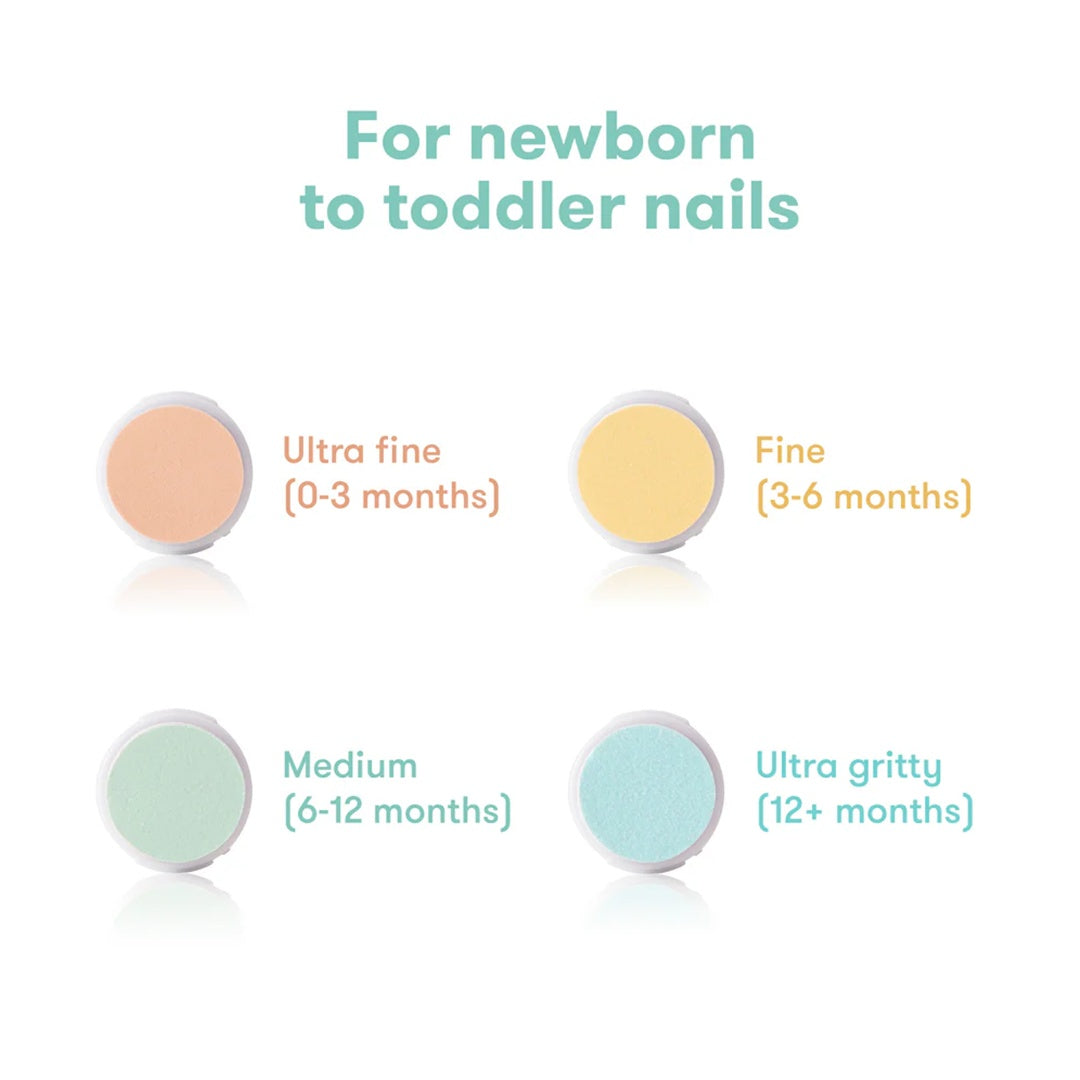 For newborn to toddler nails

Ultra fine
(0-3 months)

Fine
(3-6 months)

Medium
(6-12 months)

Ultra gritty
(12+ months)